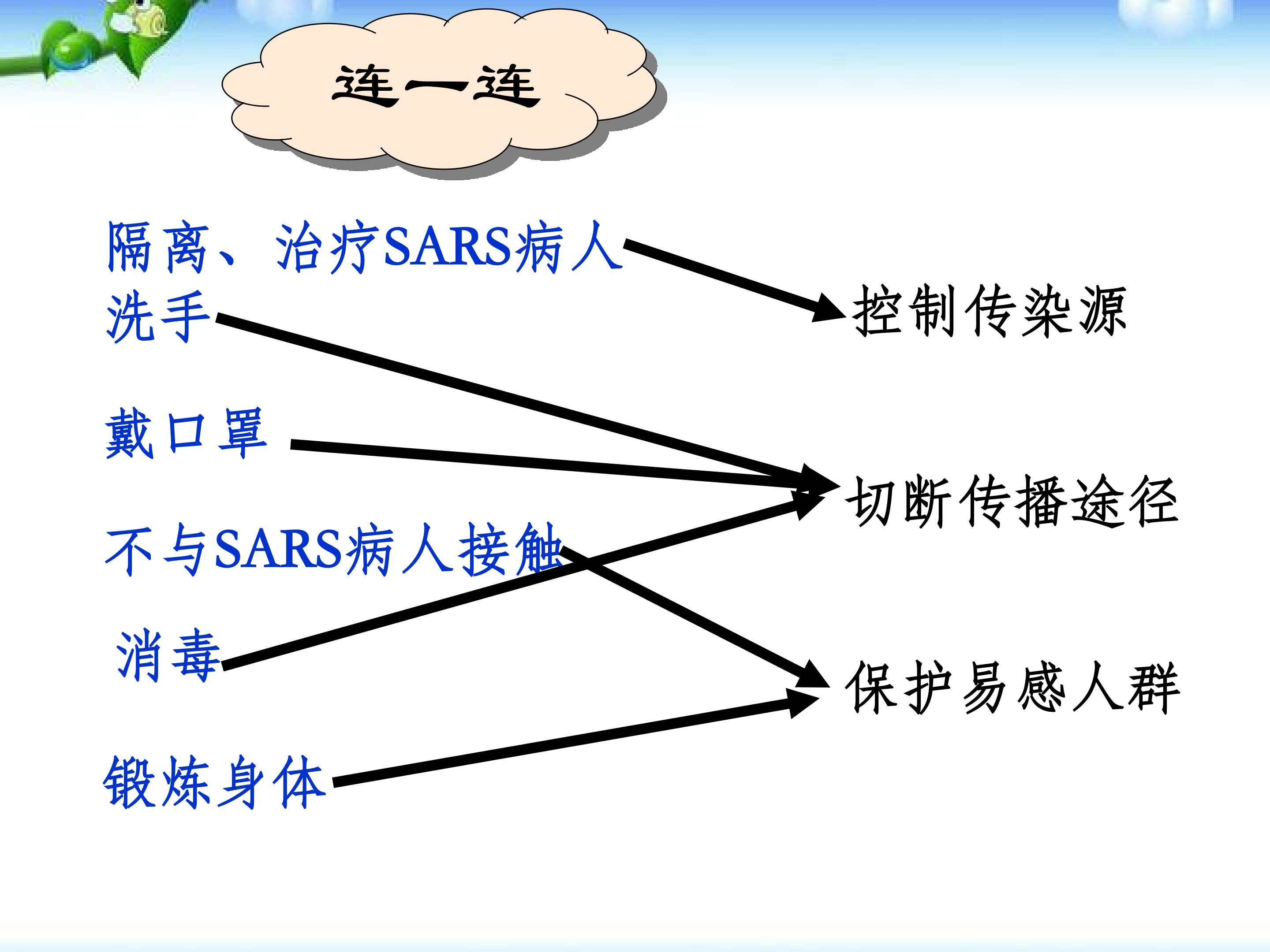 连一连

隔离、治疗SARS病人

洗手

戴口罩

不与SARS病人接触

消毒

锻炼身体

控制传染源

切断传播途径

保护易感人群